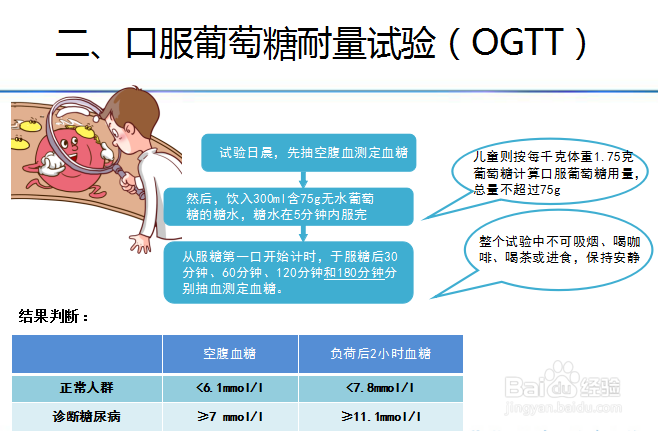 二、口服葡萄糖耐量试验（OGTT）

试验日晨，先抽空腹血测定血糖

然后，饮入300ml含75g无水葡萄糖的糖水，糖水在5分钟内服完

从服糖第一口开始计时，于服糖后30分钟、60分钟、120分钟和180分钟分别抽血测定血糖。

儿童则按每千克体重1.75克葡萄糖计算口服葡萄糖用量，总量不超过75g

整个试验中不可吸烟、喝咖啡、喝茶或进食，保持安静

结果判断：

| | 空腹血糖 | 负荷后2小时血糖 |
|---|---|---|
| 正常人群 | <6.1mmol/l | <7.8mmol/l |
| 诊断糖尿病 | ≥7 mmol/l | ≥11.1mmol/l |

Baidu经验
jingyan.baidu.com